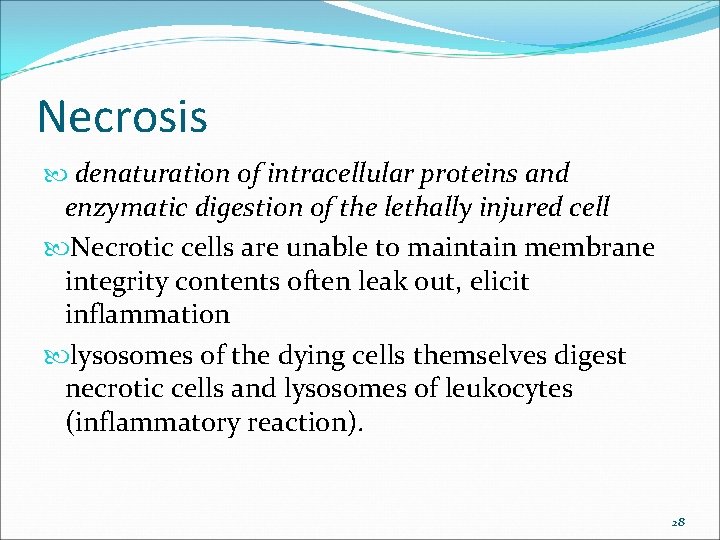 Necrosis

denaturation of intracellular proteins and enzymatic digestion of the lethally injured cell

Necrotic cells are unable to maintain membrane integrity contents often leak out, elicit inflammation

lysosomes of the dying cells themselves digest necrotic cells and lysosomes of leukocytes (inflammatory reaction).

28